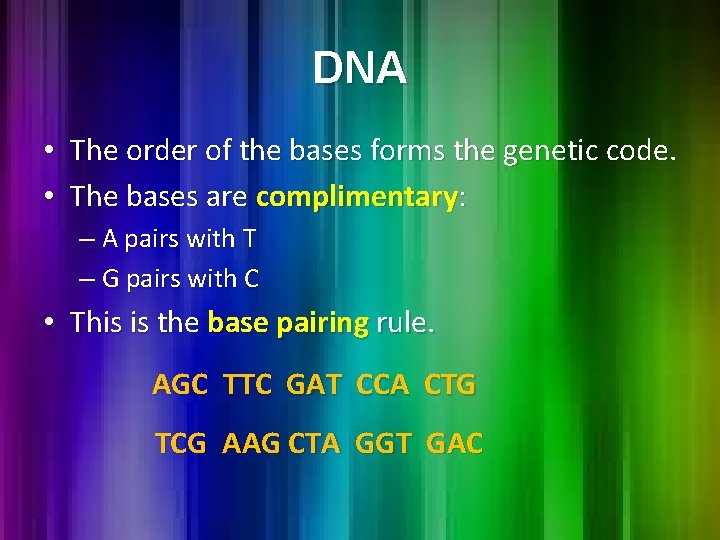 DNA

• The order of the bases forms the genetic code.

• The bases are complimentary:

– A pairs with T

– G pairs with C

• This is the base pairing rule.

AGC TTC GAT CCA CTG

TCG AAG CTA GGT GAC